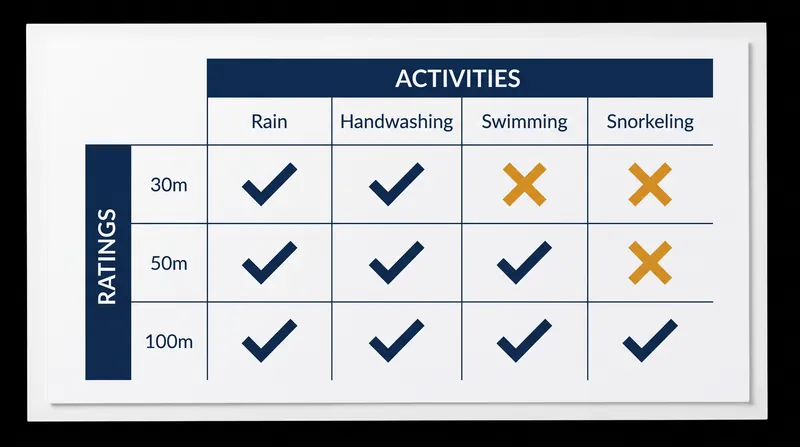 ACTIVITIES

RATINGS

| | Rain | Handwashing | Swimming | Snorkeling |
|---|---|---|---|---|
| 30m | ✓ | ✓ | ✗ | ✗ |
| 50m | ✓ | ✓ | ✓ | ✗ |
| 100m | ✓ | ✓ | ✓ | ✓ |